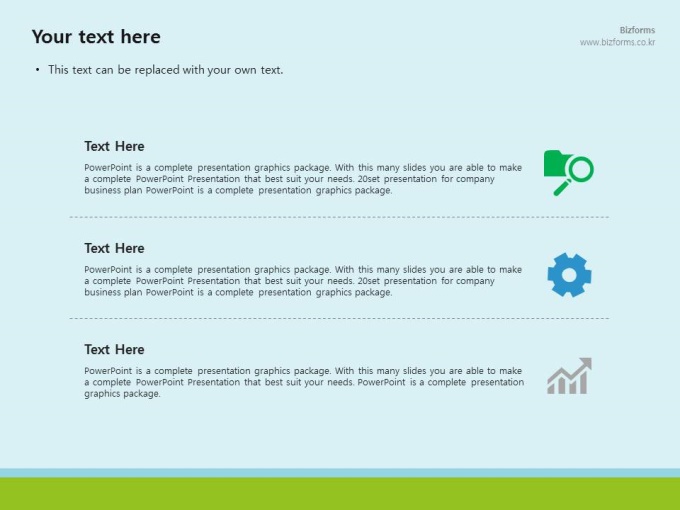 Your text here

Bizforms
www.bizforms.co.kr

• This text can be replaced with your own text.

Text Here

PowerPoint is a complete presentation graphics package. With this many slides you are able to make a complete PowerPoint Presentation that best suit your needs. 20set presentation for company business plan PowerPoint is a complete presentation graphics package.

Text Here

PowerPoint is a complete presentation graphics package. With this many slides you are able to make a complete PowerPoint Presentation that best suit your needs. 20set presentation for company business plan PowerPoint is a complete presentation graphics package.

Text Here

PowerPoint is a complete presentation graphics package. With this many slides you are able to make a complete PowerPoint Presentation that best suit your needs. PowerPoint is a complete presentation graphics package.